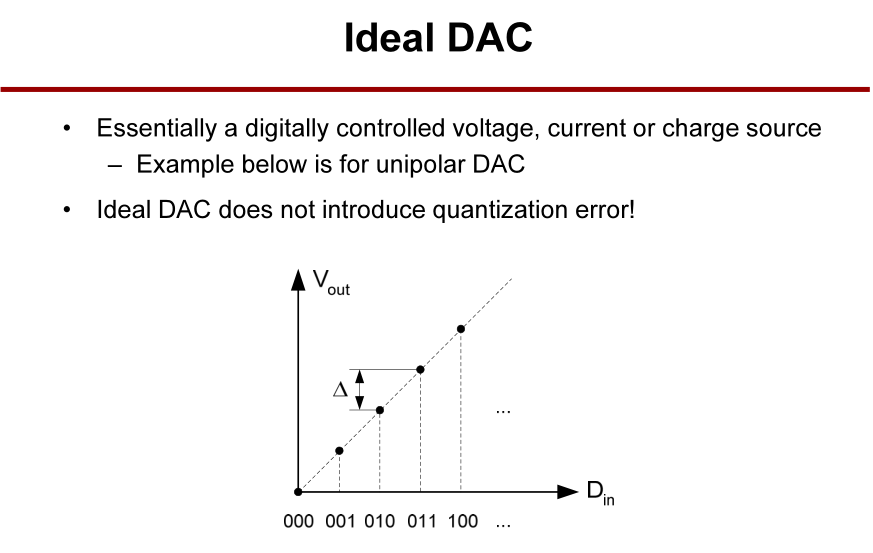 Ideal DAC

• Essentially a digitally controlled voltage, current or charge source
 – Example below is for unipolar DAC

• Ideal DAC does not introduce quantization error!

$V_{out}$

$\Delta$

...

$D_{in}$

000 001 010 011 100 ...